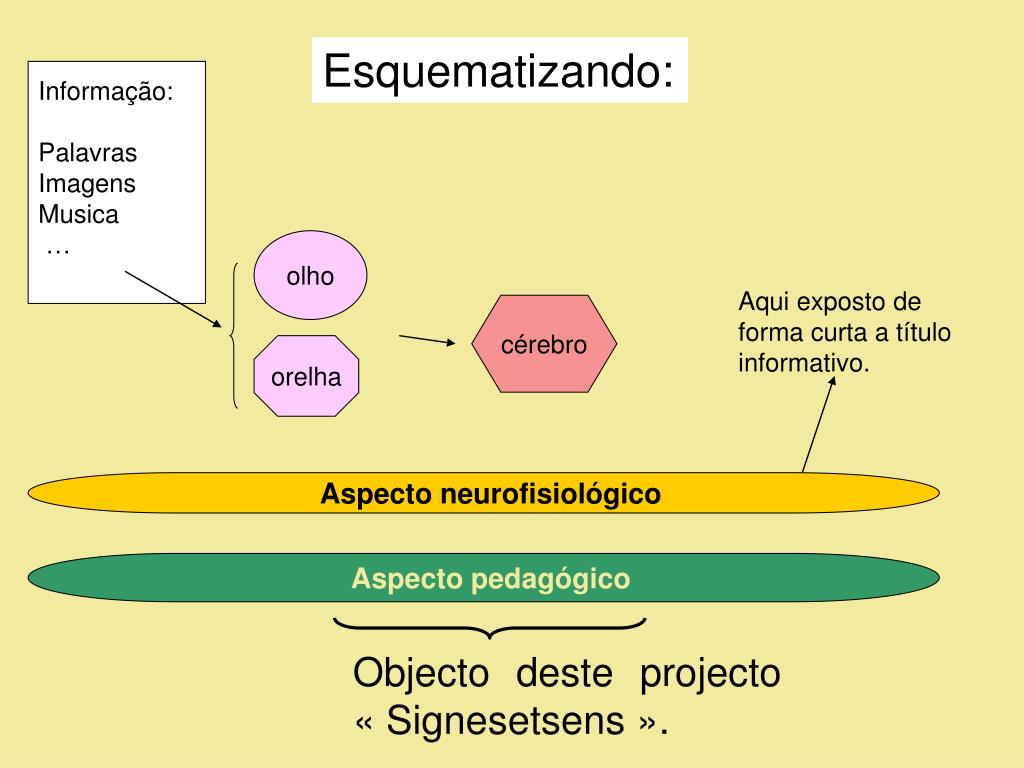 Esquematizando:

Informação:

Palavras
Imagens
Musica
…

olho

orelha

cérebro

Aqui exposto de forma curta a título informativo.

Aspecto neurofisiológico

Aspecto pedagógico

Objecto deste projecto « Signesetsens ».